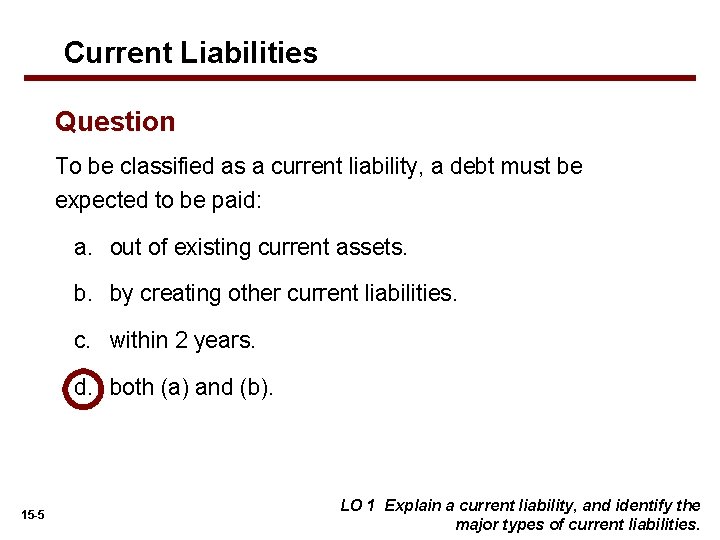 Current Liabilities

Question

To be classified as a current liability, a debt must be expected to be paid:

a. out of existing current assets.

b. by creating other current liabilities.

c. within 2 years.

d. both (a) and (b).

15-5

LO 1 Explain a current liability, and identify the major types of current liabilities.